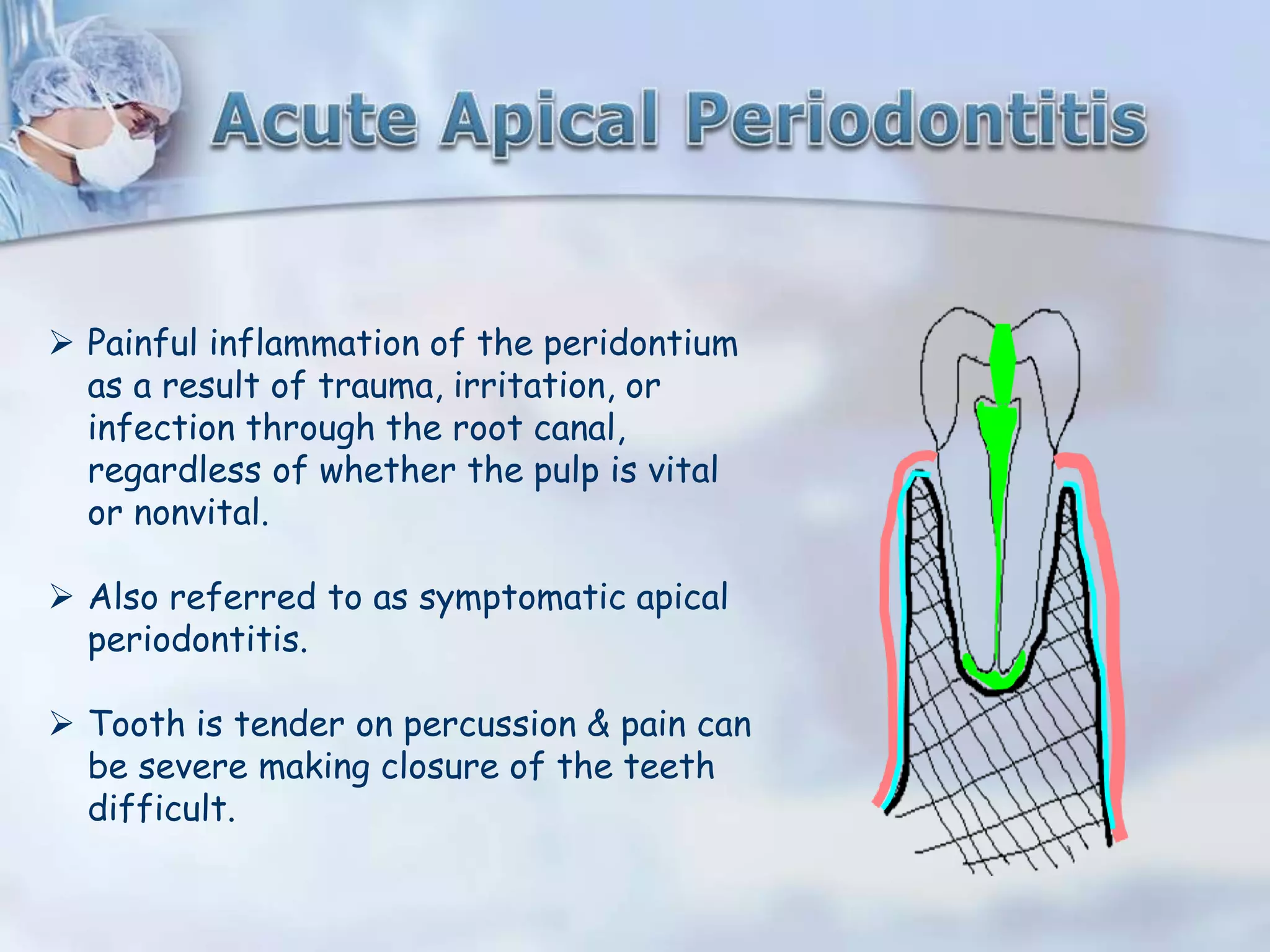 Acute Apical Periodontitis

➢ Painful inflammation of the peridontium as a result of trauma, irritation, or infection through the root canal, regardless of whether the pulp is vital or nonvital.

➢ Also referred to as symptomatic apical periodontitis.

➢ Tooth is tender on percussion & pain can be severe making closure of the teeth difficult.